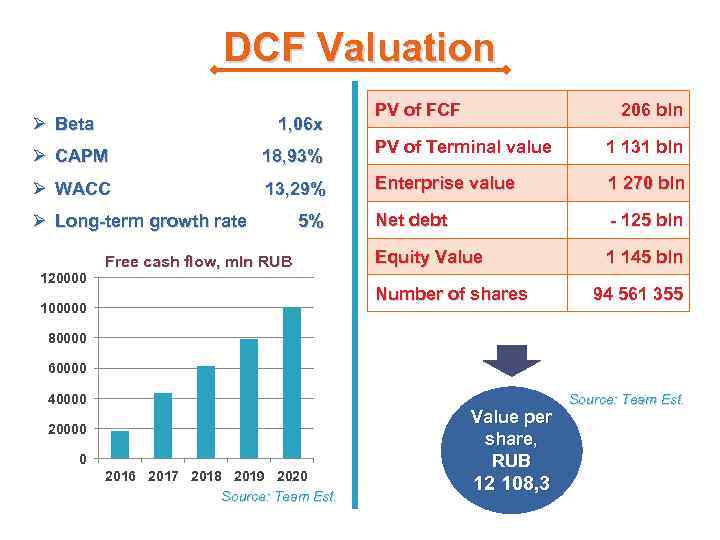 DCF Valuation

➢ Beta 1,06x
➢ CAPM 18,93%
➢ WACC 13,29%
➢ Long-term growth rate 5%

Free cash flow, mln RUB

120000
100000
80000
60000
40000
20000
0
2016 2017 2018 2019 2020

Source: Team Est.

| PV of FCF | 206 bln |
|---|---|
| PV of Terminal value | 1 131 bln |
| Enterprise value | 1 270 bln |
| Net debt | - 125 bln |
| Equity Value | 1 145 bln |
| Number of shares | 94 561 355 |

Source: Team Est.

Value per share, RUB 12 108,3